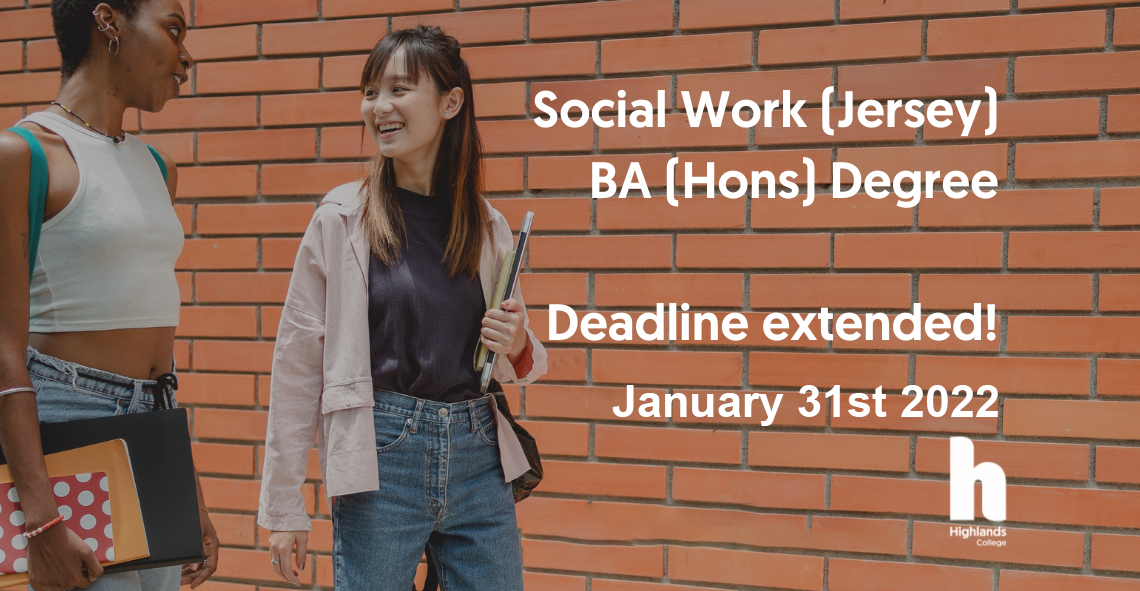 Social Work (Jersey)
BA (Hons) Degree

Deadline extended!

January 31st 2022

h
Highlands
College